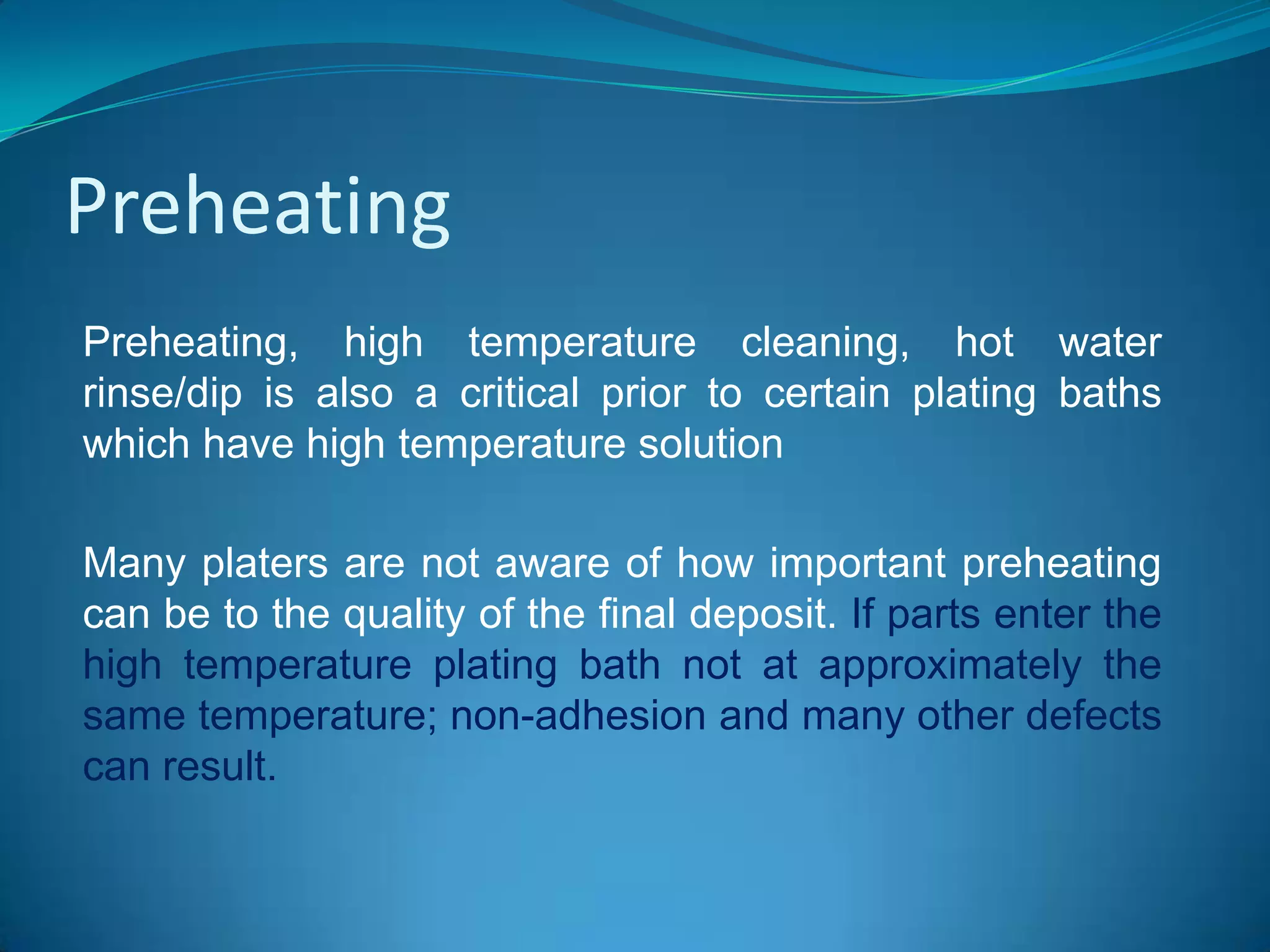 Preheating

Preheating, high temperature cleaning, hot water rinse/dip is also a critical prior to certain plating baths which have high temperature solution

Many platers are not aware of how important preheating can be to the quality of the final deposit. If parts enter the high temperature plating bath not at approximately the same temperature; non-adhesion and many other defects can result.